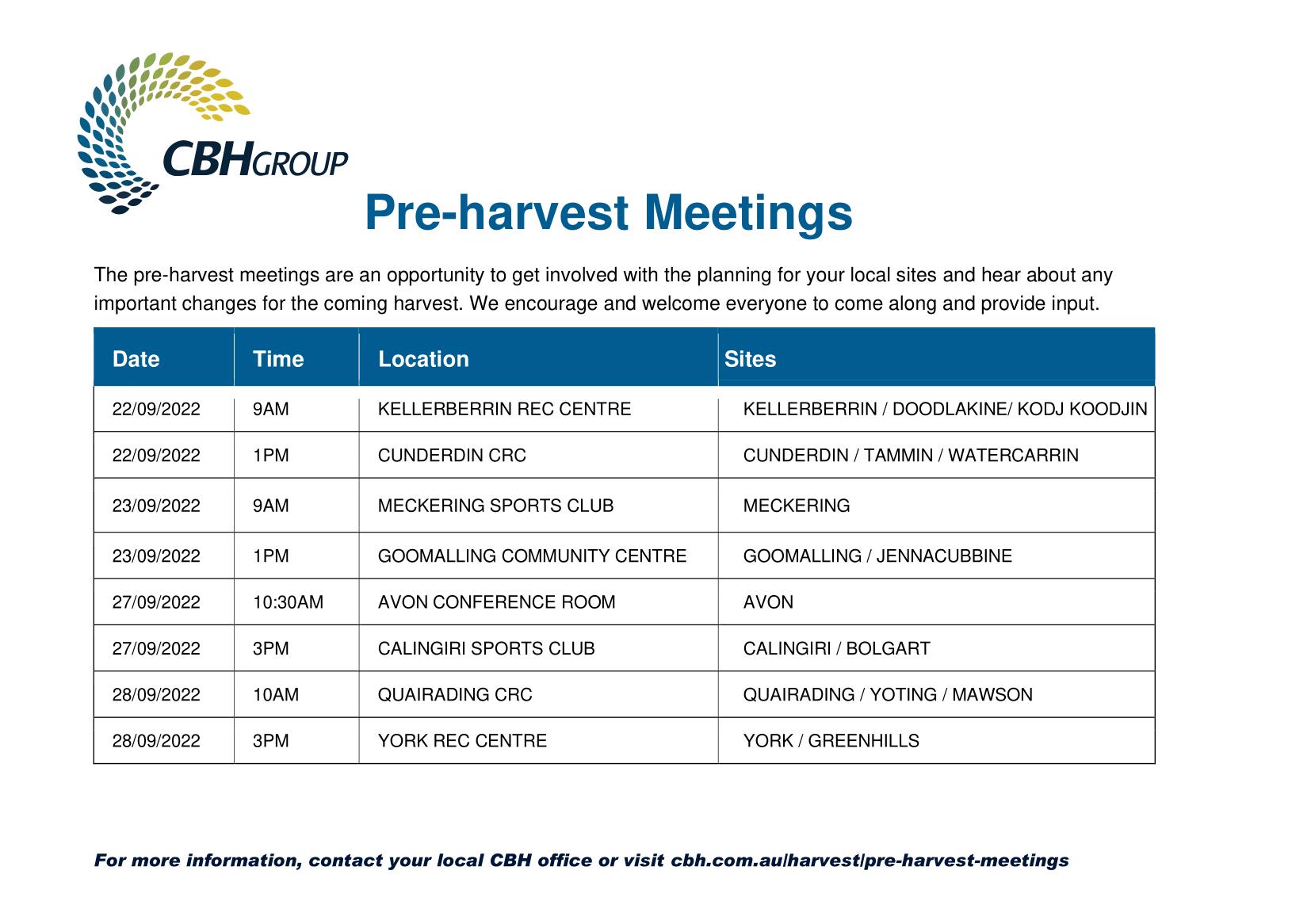 CBHGROUP

Pre-harvest Meetings

The pre-harvest meetings are an opportunity to get involved with the planning for your local sites and hear about any important changes for the coming harvest. We encourage and welcome everyone to come along and provide input.

| Date | Time | Location | Sites |
|---|---|---|---|
| 22/09/2022 | 9AM | KELLERBERRIN REC CENTRE | KELLERBERRIN / DOODLAKINE/ KODJ KOODJIN |
| 22/09/2022 | 1PM | CUNDERDIN CRC | CUNDERDIN / TAMMIN / WATERCARRIN |
| 23/09/2022 | 9AM | MECKERING SPORTS CLUB | MECKERING |
| 23/09/2022 | 1PM | GOOMALLING COMMUNITY CENTRE | GOOMALLING / JENNACUBBINE |
| 27/09/2022 | 10:30AM | AVON CONFERENCE ROOM | AVON |
| 27/09/2022 | 3PM | CALINGIRI SPORTS CLUB | CALINGIRI / BOLGART |
| 28/09/2022 | 10AM | QUAIRADING CRC | QUAIRADING / YOTING / MAWSON |
| 28/09/2022 | 3PM | YORK REC CENTRE | YORK / GREENHILLS |

For more information, contact your local CBH office or visit cbh.com.au/harvest/pre-harvest-meetings